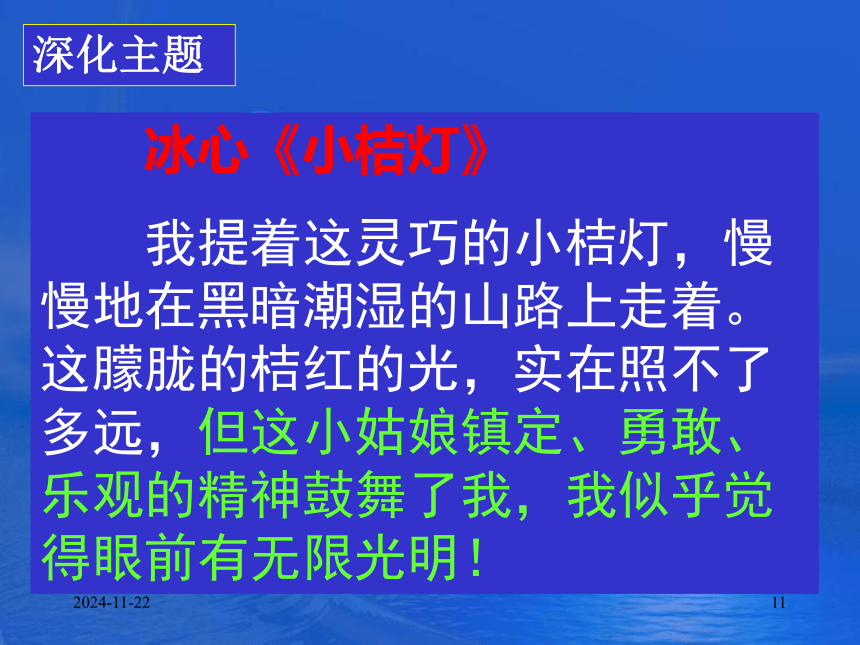 深化主题

冰心《小桔灯》

我提着这灵巧的小桔灯，慢慢地在黑暗潮湿的山路上走着。这朦胧的桔红的光，实在照不了多远，但这小姑娘镇定、勇敢、乐观的精神鼓舞了我，我似乎觉得眼前有无限光明！

2024-11-22

11